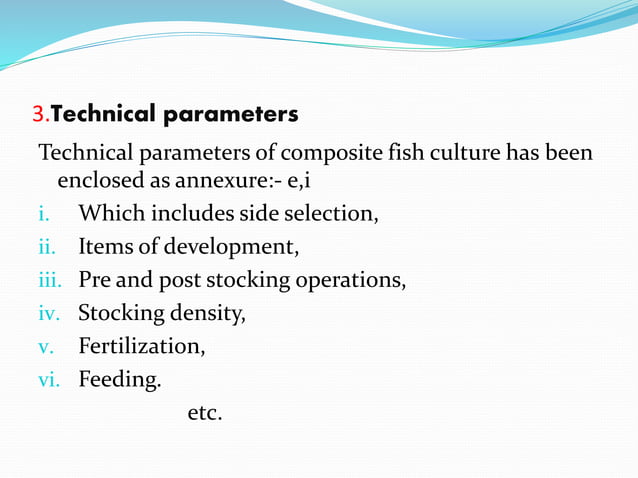 3.Technical parameters

Technical parameters of composite fish culture has been enclosed as annexure:- e,i

i. Which includes side selection,
ii. Items of development,
iii. Pre and post stocking operations,
iv. Stocking density,
v. Fertilization,
vi. Feeding.

etc.